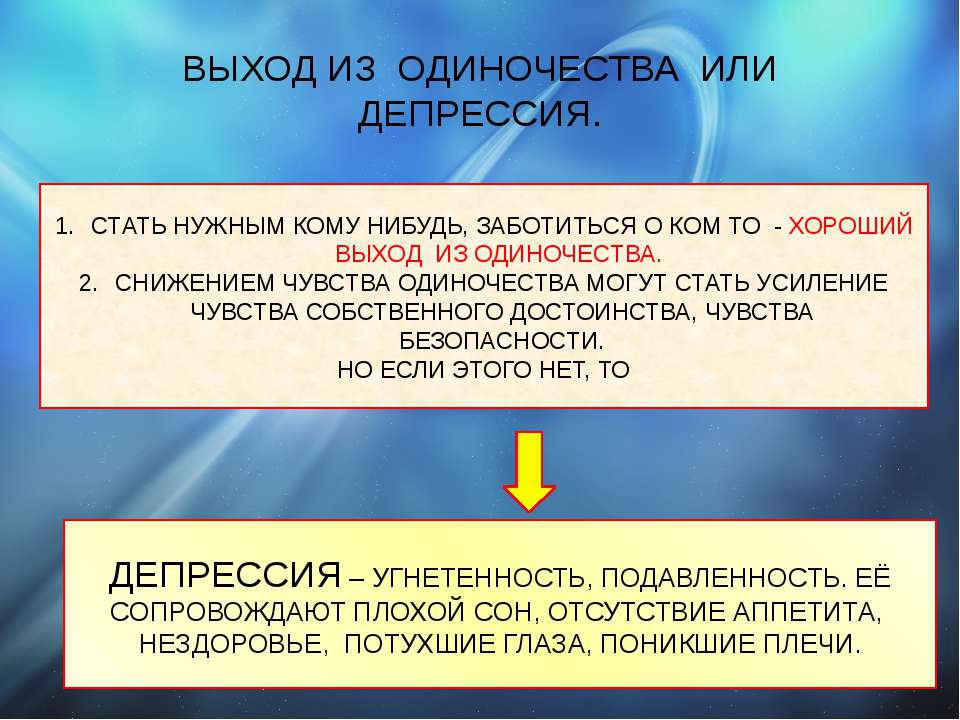 ВЫХОД ИЗ ОДИНОЧЕСТВА ИЛИ ДЕПРЕССИЯ.

1. СТАТЬ НУЖНЫМ КОМУ НИБУДЬ, ЗАБОТИТЬСЯ О КОМ ТО - ХОРОШИЙ ВЫХОД ИЗ ОДИНОЧЕСТВА.
2. СНИЖЕНИЕМ ЧУВСТВА ОДИНОЧЕСТВА МОГУТ СТАТЬ УСИЛЕНИЕ ЧУВСТВА СОБСТВЕННОГО ДОСТОИНСТВА, ЧУВСТВА БЕЗОПАСНОСТИ.
НО ЕСЛИ ЭТОГО НЕТ, ТО

ДЕПРЕССИЯ – УГНЕТЕННОСТЬ, ПОДАВЛЕННОСТЬ. ЕЁ СОПРОВОЖДАЮТ ПЛОХОЙ СОН, ОТСУТСТВИЕ АППЕТИТА, НЕЗДОРОВЬЕ, ПОТУХШИЕ ГЛАЗА, ПОНИКШИЕ ПЛЕЧИ.